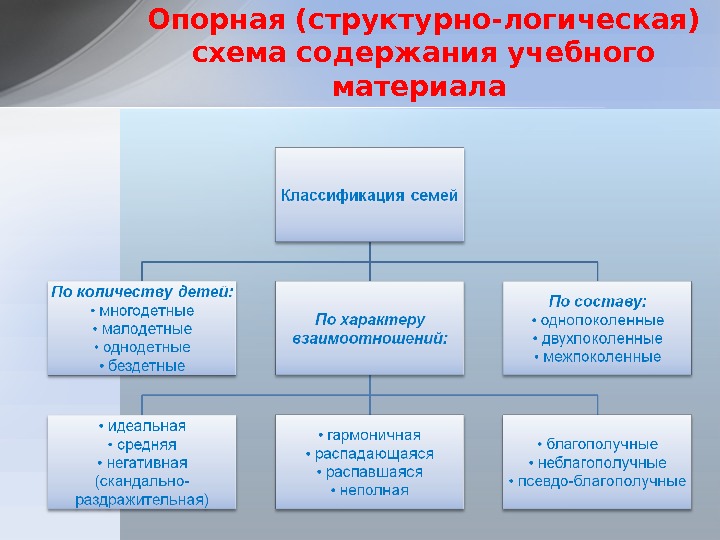 Опорная (структурно-логическая) схема содержания учебного материала

Классификация семей

По количеству детей:
• многодетные
• малодетные
• однодетные
• бездетные

По характеру взаимоотношений:

По составу:
• однопоколенные
• двухпоколенные
• межпоколенные

• идеальная
• средняя
• негативная (скандально-раздражительная)

• гармоничная
• распадающаяся
• распавшаяся
• неполная

• благополучные
• неблагополучные
• псевдо-благополучные